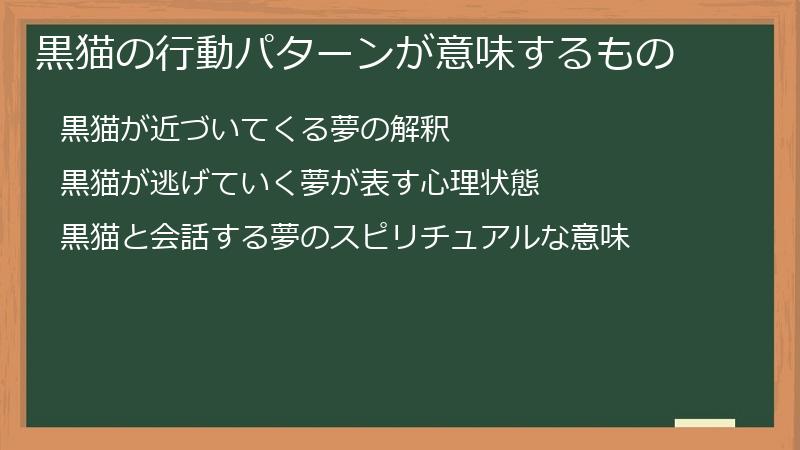 黒猫の行動パターンが意味するもの

黒猫が近づいてくる夢の解釈

黒猫が逃げていく夢が表す心理状態

黒猫と会話する夢のスピリチュアルな意味